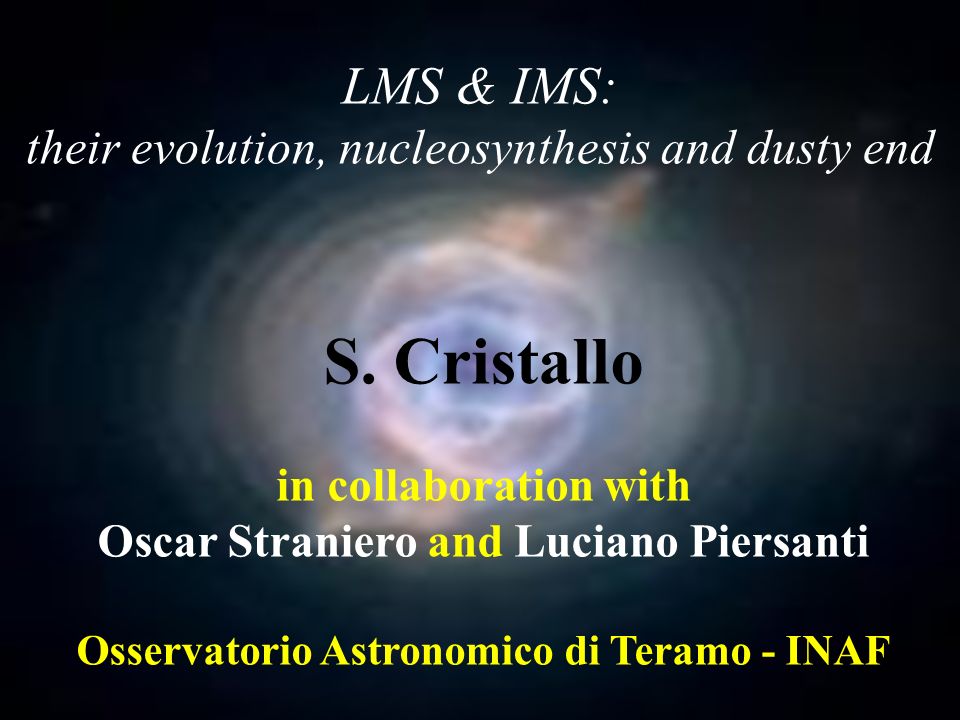 LMS & IMS:
their evolution, nucleosynthesis and dusty end

S. Cristallo

in collaboration with
Oscar Straniero and Luciano Piersanti

Osservatorio Astronomico di Teramo - INAF